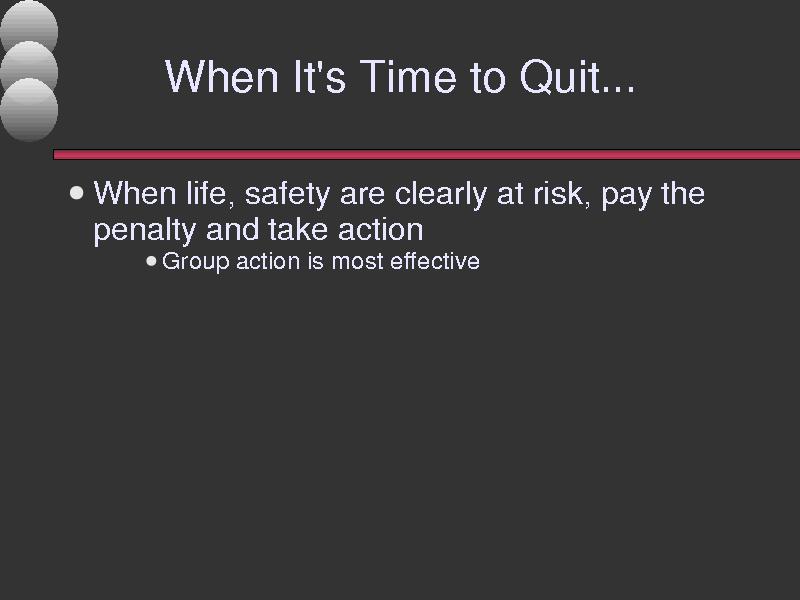 When It's Time to Quit...

When life, safety are clearly at risk, pay the penalty and take action

Group action is most effective